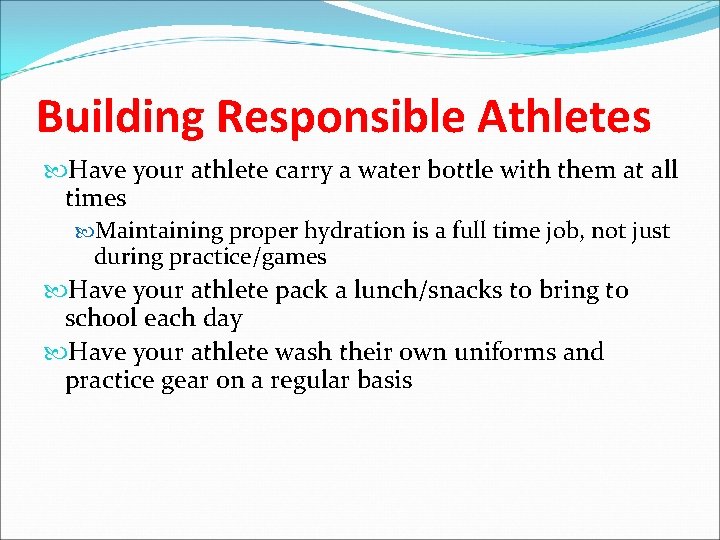 Building Responsible Athletes

Have your athlete carry a water bottle with them at all times

Maintaining proper hydration is a full time job, not just during practice/games

Have your athlete pack a lunch/snacks to bring to school each day

Have your athlete wash their own uniforms and practice gear on a regular basis